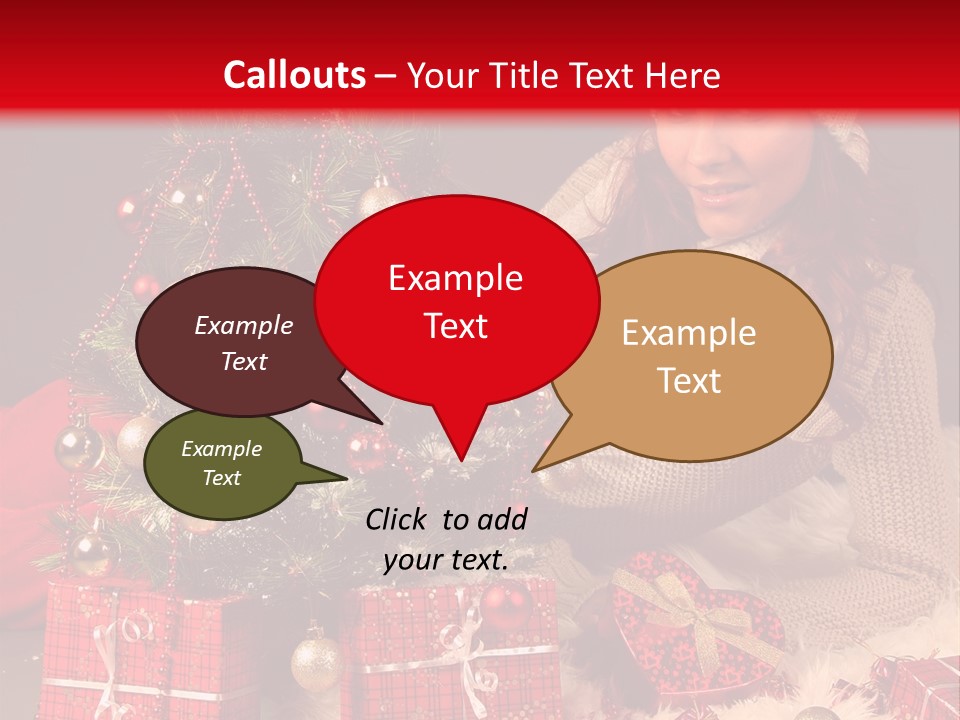 Callouts – Your Title Text Here

Example Text

Example Text

Example Text

Example Text

Click to add your text.